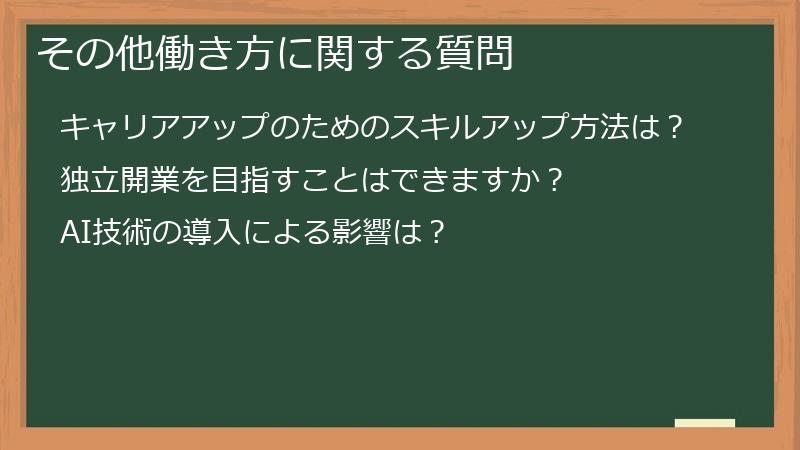 その他働き方に関する質問

キャリアアップのためのスキルアップ方法は？

独立開業を目指すことはできますか？

AI技術の導入による影響は？